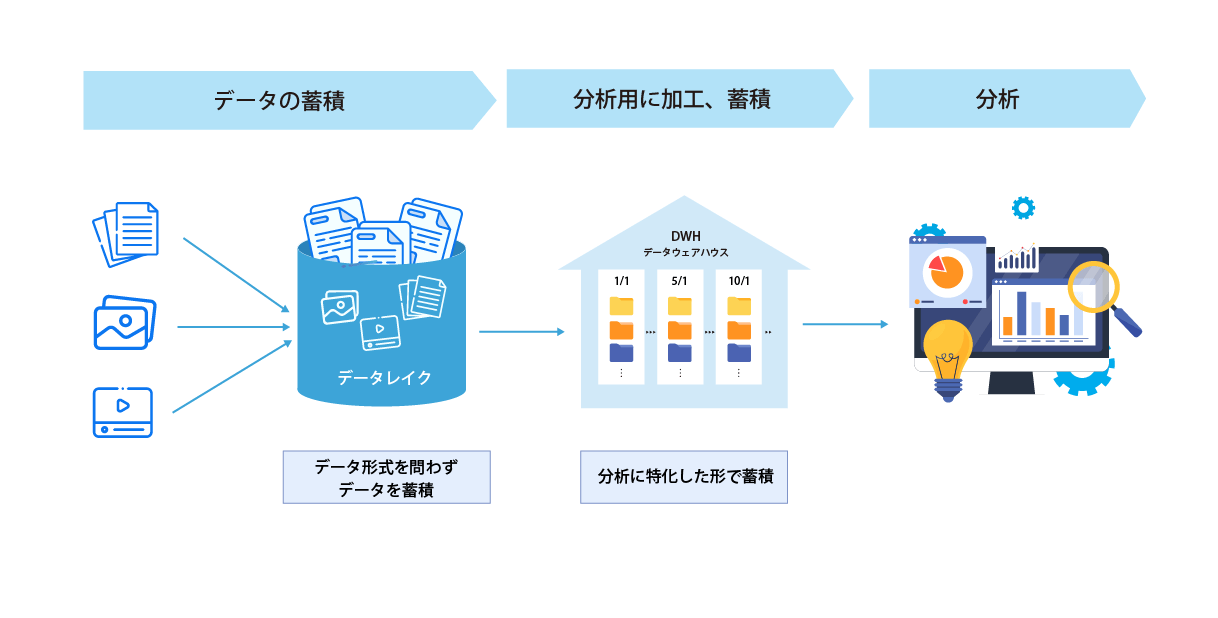 データの蓄積

分析用に加工、蓄積

分析

データレイク

DWH
データウェアハウス

1/1

5/1

10/1

データ形式を問わず
データを蓄積

分析に特化した形で蓄積